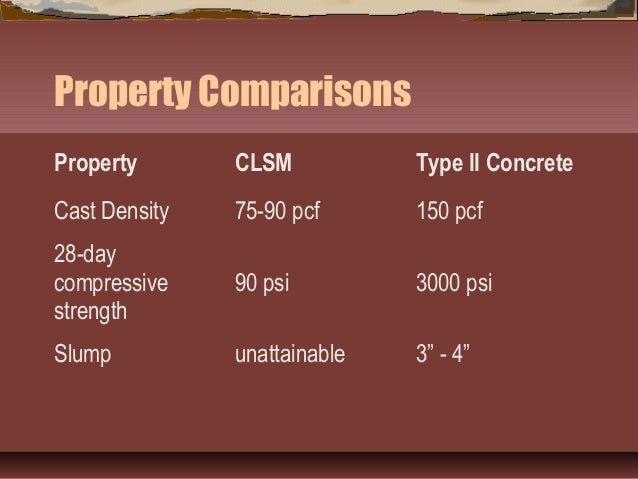 Property Comparisons

| Property | CLSM | Type II Concrete |
|---|---|---|
| Cast Density | 75-90 pcf | 150 pcf |
| 28-day compressive strength | 90 psi | 3000 psi |
| Slump | unattainable | 3” - 4” |